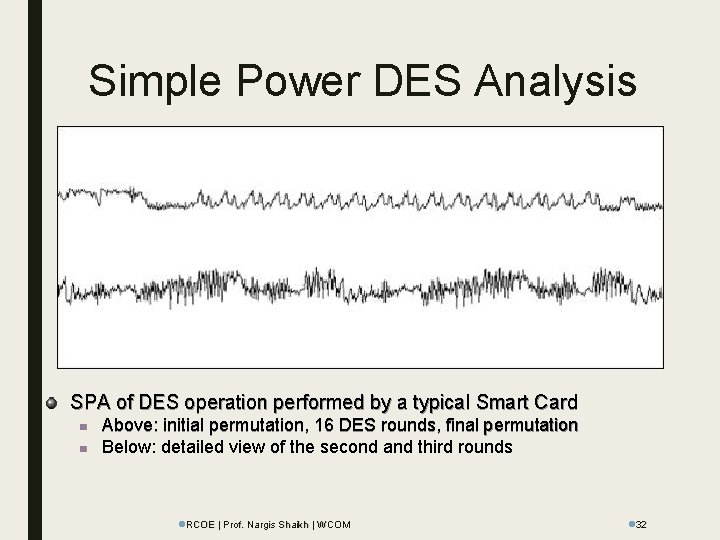 Simple Power DES Analysis

SPA of DES operation performed by a typical Smart Card

Above: initial permutation, 16 DES rounds, final permutation

Below: detailed view of the second and third rounds

RCOE | Prof. Nargis Shaikh | WCOM

32